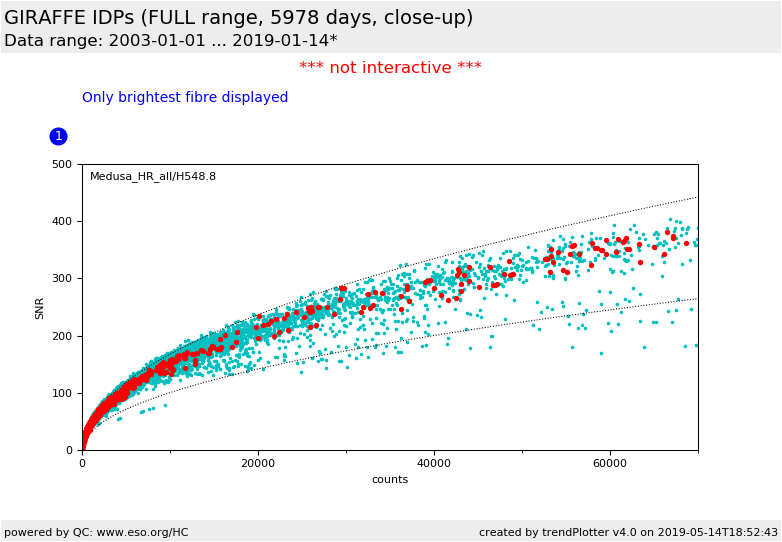 GIRAFFE IDPs (FULL range, 5978 days, close-up)
Data range: 2003-01-01 ... 2019-01-14*

*** not interactive ***

Only brightest fibre displayed

1

Medusa_HR_all/H548.8

SNR

500
400
300
200
100
0

0
20000
40000
60000

counts

powered by QC: www.eso.org/HC

created by trendPlotter v4.0 on 2019-05-14T18:52:43